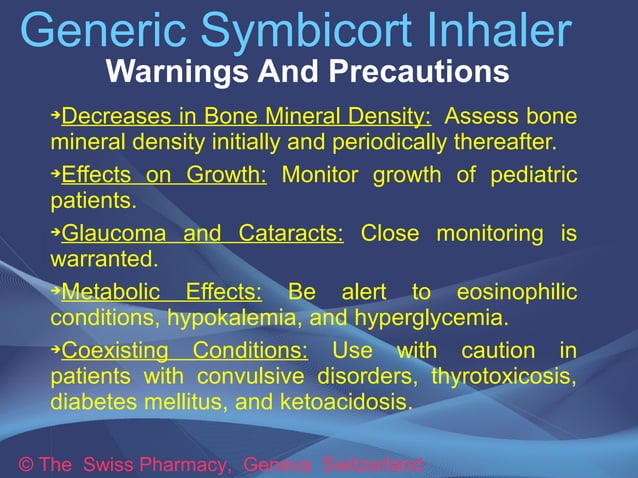 Generic Symbicort Inhaler
Warnings And Precautions

➔Decreases in Bone Mineral Density: Assess bone mineral density initially and periodically thereafter.

➔Effects on Growth: Monitor growth of pediatric patients.

➔Glaucoma and Cataracts: Close monitoring is warranted.

➔Metabolic Effects: Be alert to eosinophilic conditions, hypokalemia, and hyperglycemia.

➔Coexisting Conditions: Use with caution in patients with convulsive disorders, thyrotoxicosis, diabetes mellitus, and ketoacidosis.

© The Swiss Pharmacy, Geneva Switzerland